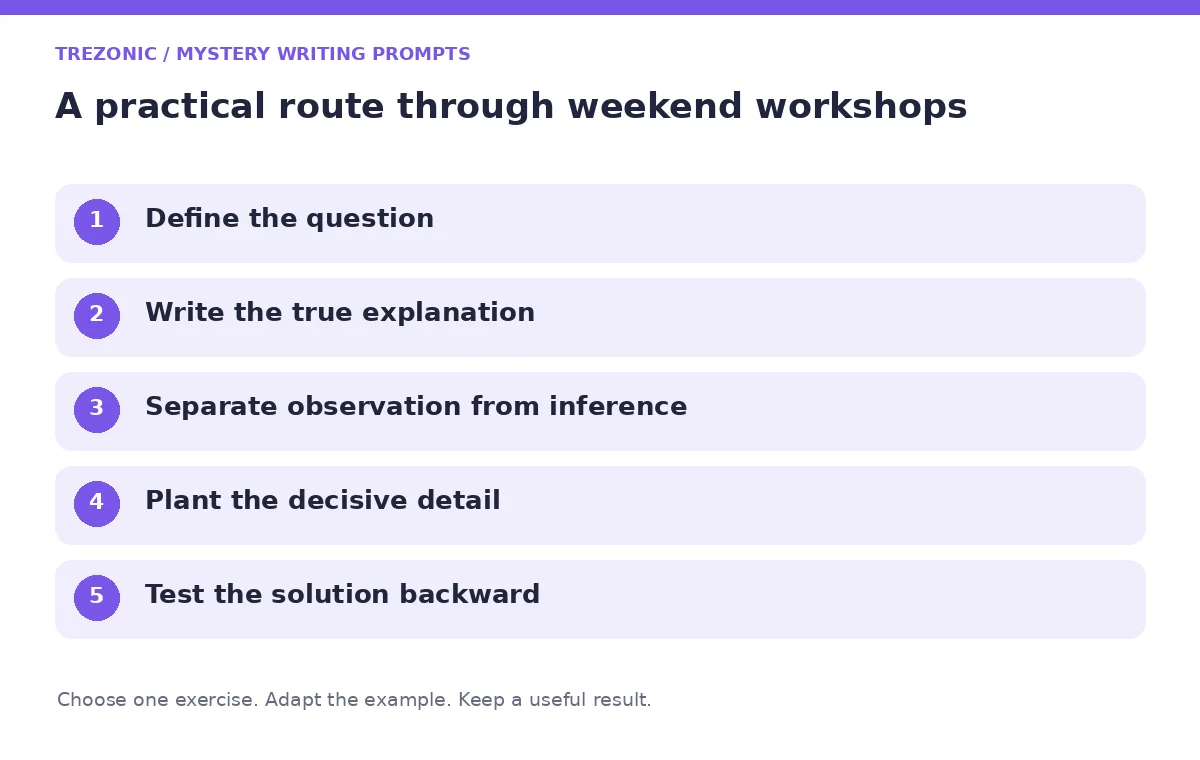 TREZONIC / MYSTERY WRITING PROMPTS

A practical route through weekend workshops

1 Define the question

2 Write the true explanation

3 Separate observation from inference

4 Plant the decisive detail

5 Test the solution backward

Choose one exercise. Adapt the example. Keep a useful result.